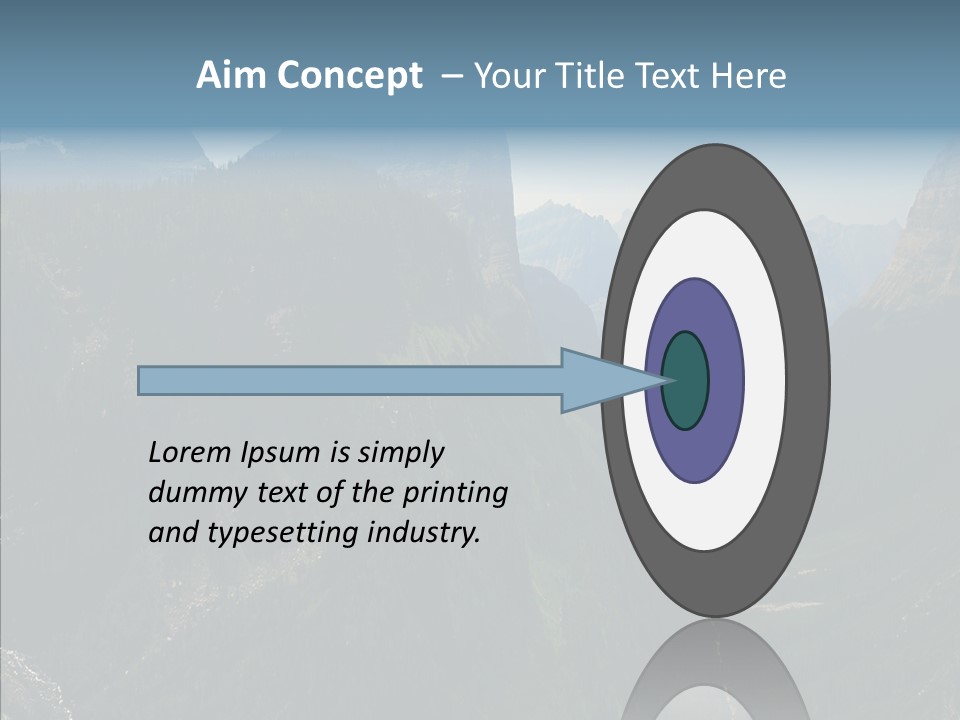 Aim Concept – Your Title Text Here

Lorem Ipsum is simply dummy text of the printing and typesetting industry.